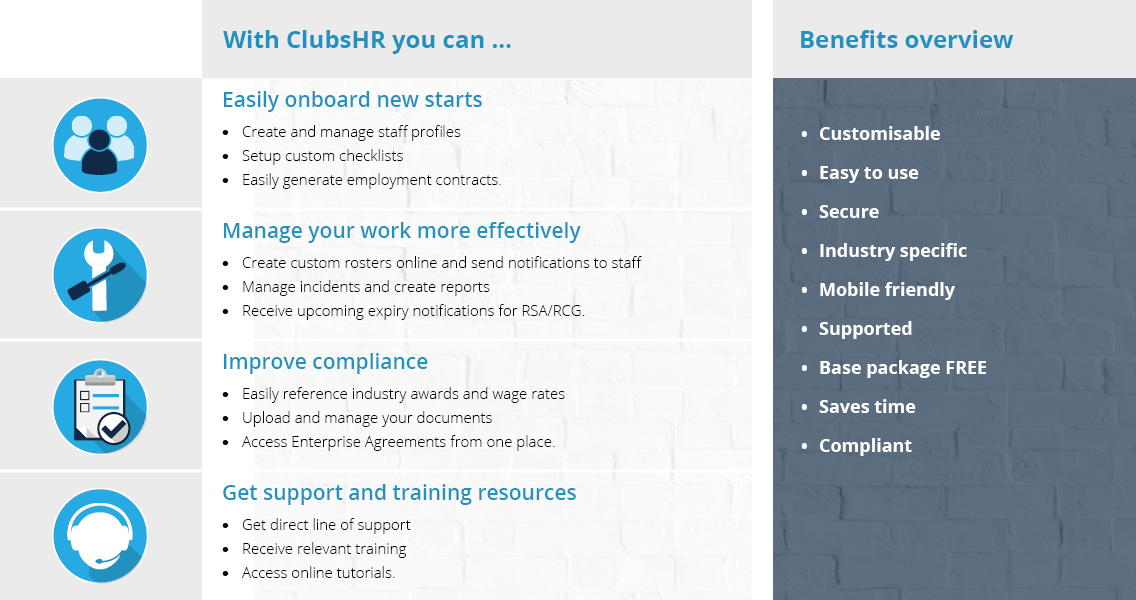 With ClubsHR you can ...

Easily onboard new starts
- Create and manage staff profiles
- Setup custom checklists
- Easily generate employment contracts.

Manage your work more effectively
- Create custom rosters online and send notifications to staff
- Manage incidents and create reports
- Receive upcoming expiry notifications for RSA/RCG.

Improve compliance
- Easily reference industry awards and wage rates
- Upload and manage your documents
- Access Enterprise Agreements from one place.

Get support and training resources
- Get direct line of support
- Receive relevant training
- Access online tutorials.

Benefits overview

- Customisable
- Easy to use
- Secure
- Industry specific
- Mobile friendly
- Supported
- Base package FREE
- Saves time
- Compliant